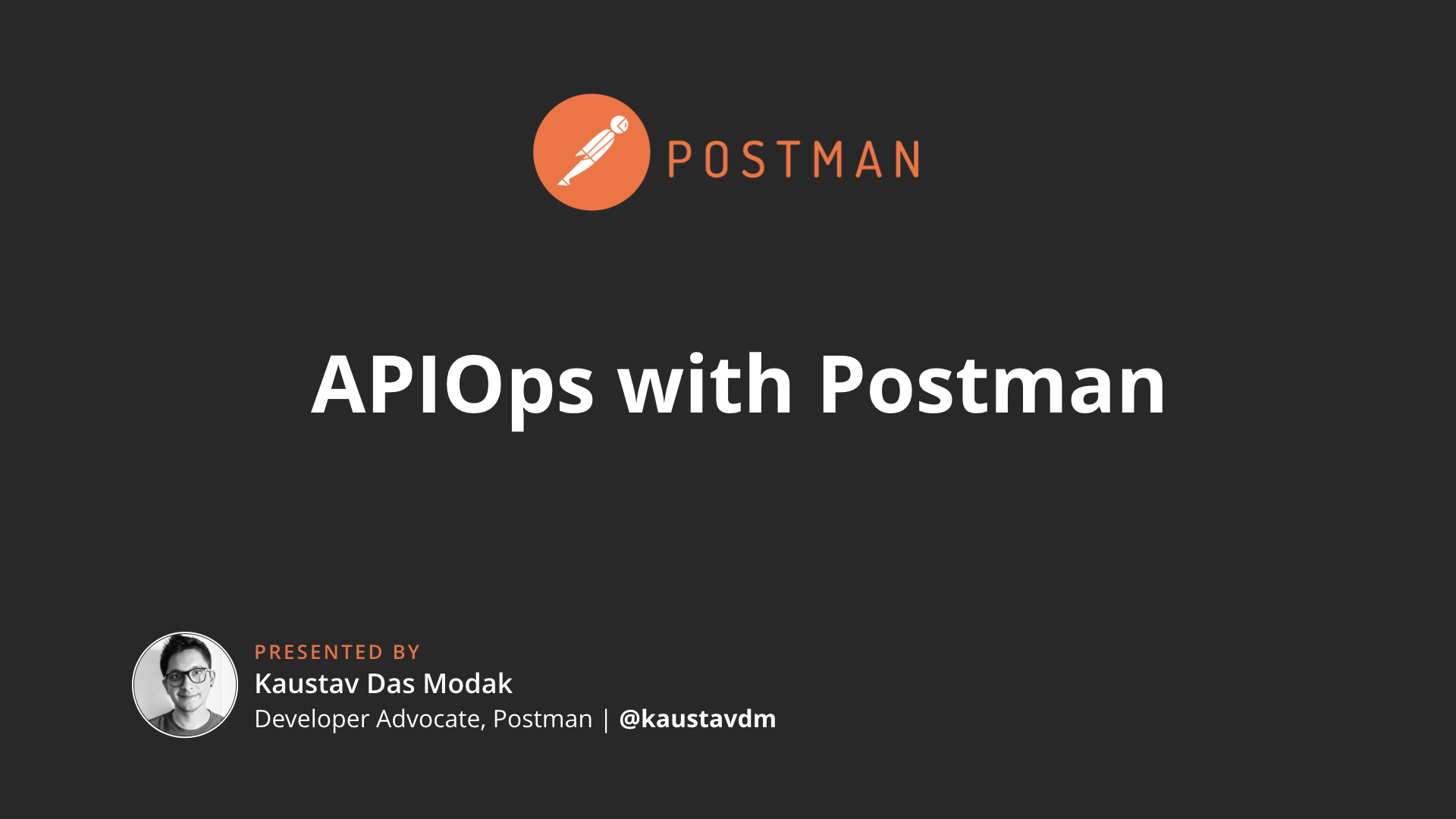 POSTMAN

APIOps with Postman

PRESENTED BY
Kaustav Das Modak
Developer Advocate, Postman | @kaustavdm